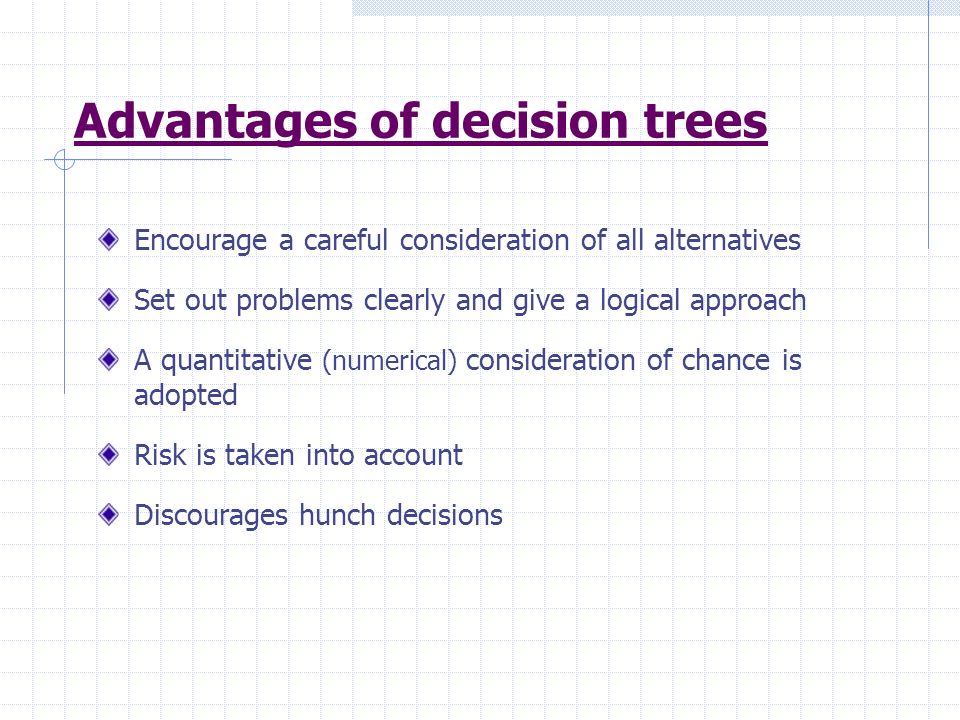 Advantages of decision trees

Encourage a careful consideration of all alternatives

Set out problems clearly and give a logical approach

A quantitative (numerical) consideration of chance is adopted

Risk is taken into account

Discourages hunch decisions